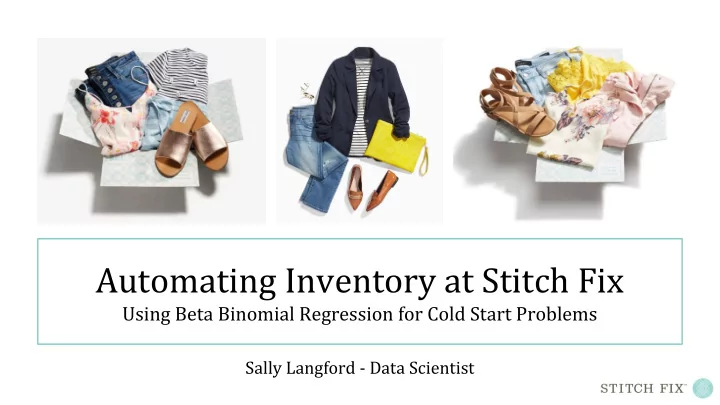 Automating Inventory at Stitch Fix
Using Beta Binomial Regression for Cold Start Problems

Sally Langford - Data Scientist

STITCH FIX